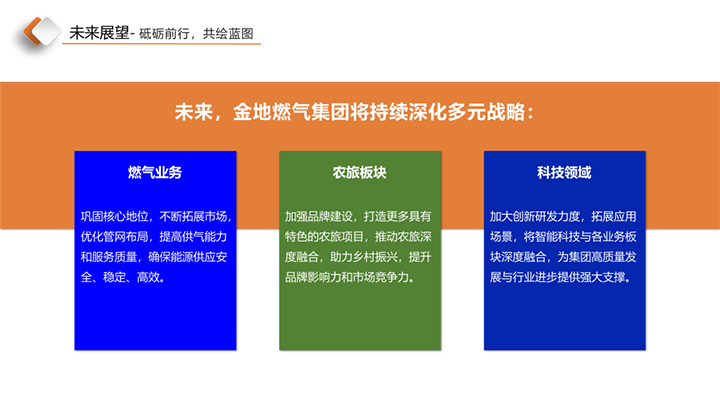 未来展望- 砥砺前行，共绘蓝图

未来，金地燃气集团将持续深化多元战略：

燃气业务

巩固核心地位，不断拓展市场，优化管网布局，提高供气能力和服务质量，确保能源供应安全、稳定、高效。

农旅板块

加强品牌建设，打造更多具有特色的农旅项目，推动农旅深度融合，助力乡村振兴，提升品牌影响力和市场竞争力。

科技领域

加大创新研发力度，拓展应用场景，将智能科技与各业务板块深度融合，为集团高质量发展与行业进步提供强大支撑。